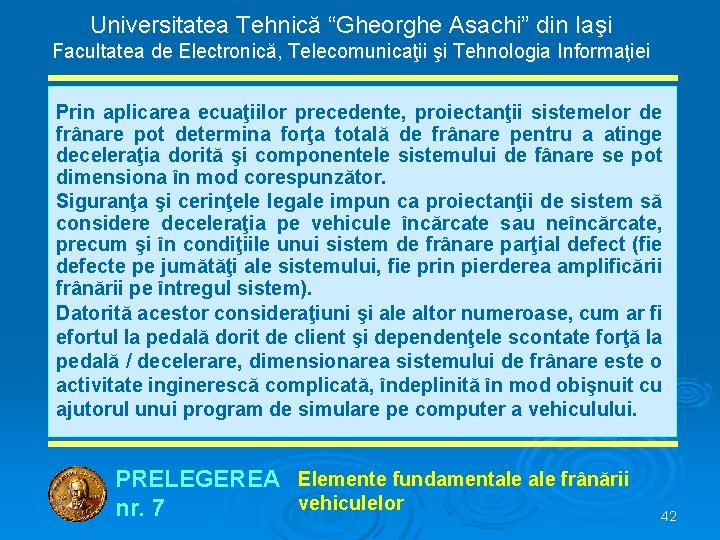 Universitatea Tehnică “Gheorghe Asachi” din Iaşi
Facultatea de Electronică, Telecomunicaţii şi Tehnologia Informaţiei

Prin aplicarea ecuaţiilor precedente, proiectanţii sistemelor de frânare pot determina forţa totală de frânare pentru a atinge deceleraţia dorită şi componentele sistemului de fânare se pot dimensiona în mod corespunzător.

Siguranţa şi cerinţele legale impun ca proiectanţii de sistem să considere deceleraţia pe vehicule încărcate sau neîncărcate, precum şi în condiţiile unui sistem de frânare parţial defect (fie defecte pe jumătăţi ale sistemului, fie prin pierderea amplificării frânării pe întregul sistem).

Datorită acestor consideraţiuni şi ale altor numeroase, cum ar fi efortul la pedală dorit de client şi dependenţele scontate forţă la pedală / decelerare, dimensionarea sistemului de frânare este o activitate inginerescă complicată, îndeplinită în mod obişnuit cu ajutorul unui program de simulare pe computer a vehiculului.

PRELEGEREA nr. 7

Elemente fundamentale ale frânării vehiculelor

42